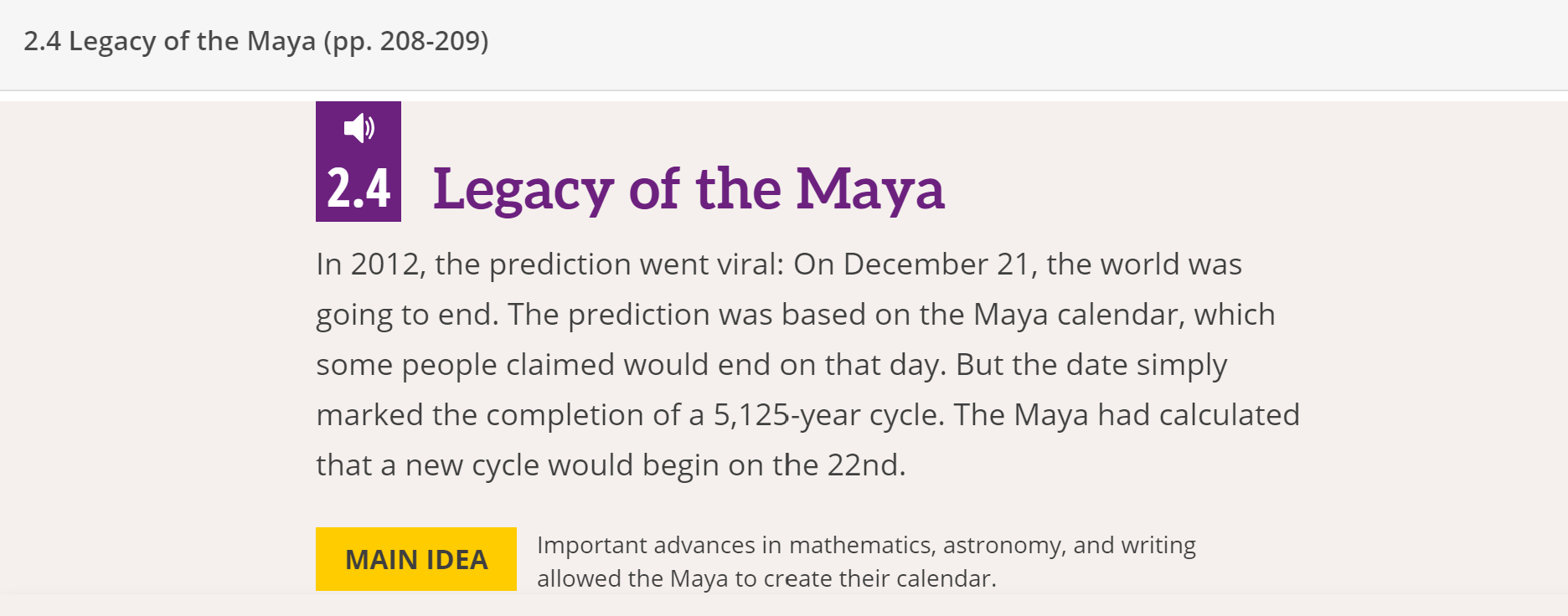 2.4 Legacy of the Maya (pp. 208-209)

2.4 Legacy of the Maya

In 2012, the prediction went viral: On December 21, the world was going to end. The prediction was based on the Maya calendar, which some people claimed would end on that day. But the date simply marked the completion of a 5,125-year cycle. The Maya had calculated that a new cycle would begin on the 22nd.

MAIN IDEA

Important advances in mathematics, astronomy, and writing allowed the Maya to create their calendar.